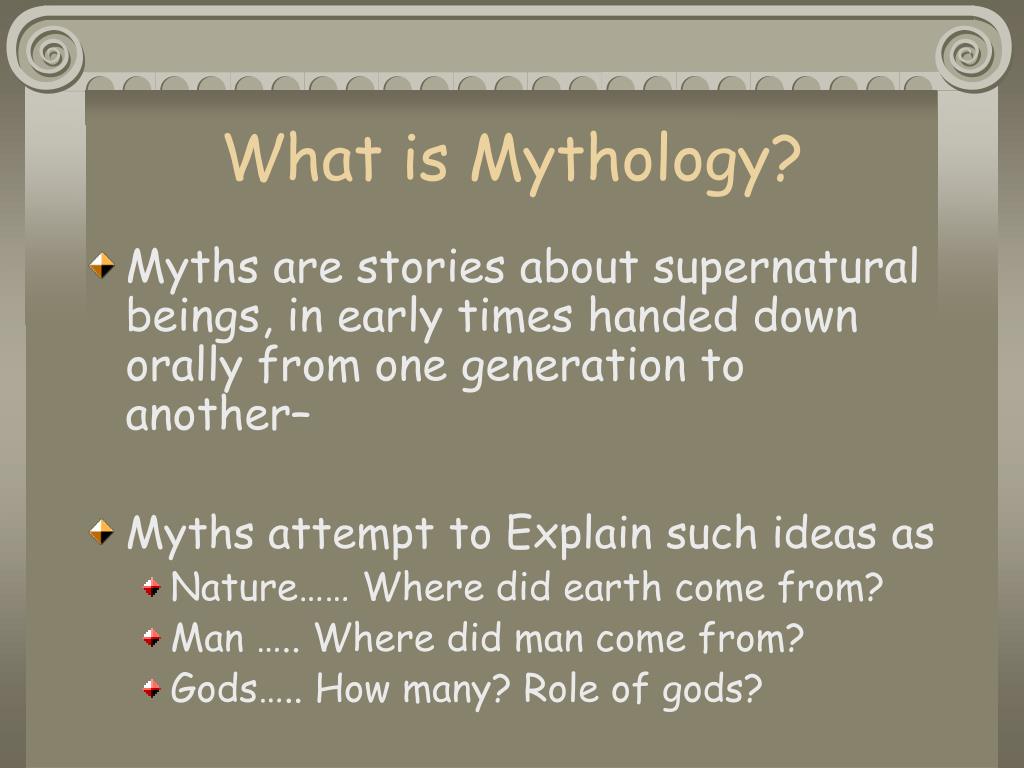 What is Mythology?

Myths are stories about supernatural beings, in early times handed down orally from one generation to another–

Myths attempt to Explain such ideas as

Nature…… Where did earth come from?

Man ….. Where did man come from?

Gods….. How many? Role of gods?